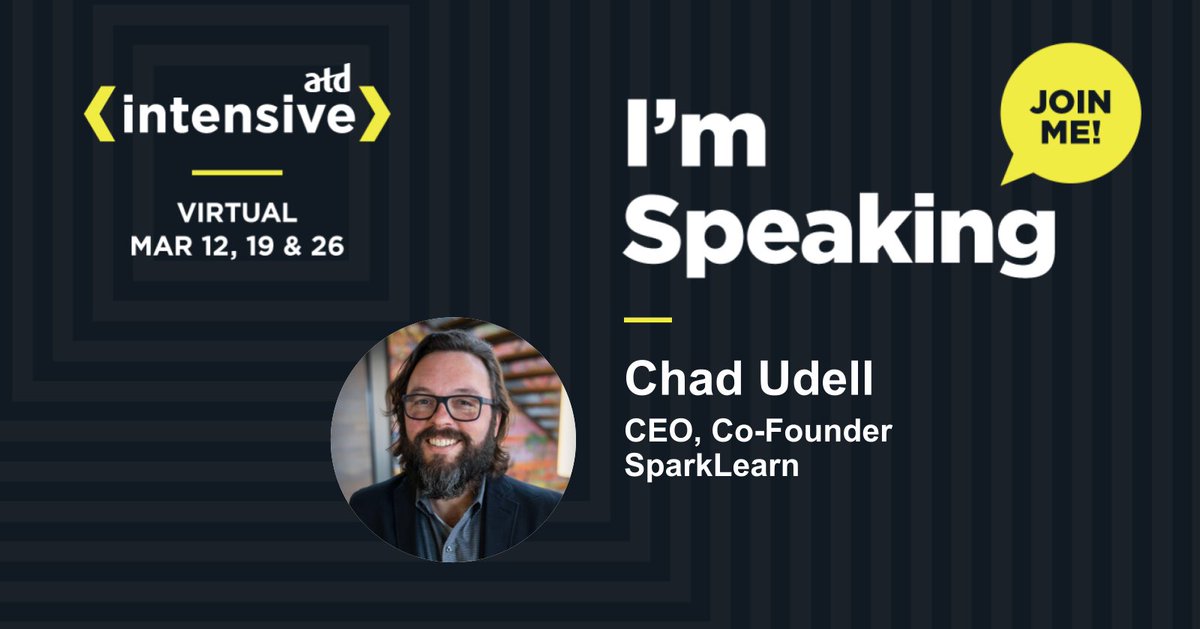 atd
intensive

VIRTUAL
MAR 12, 19 & 26

I'm Speaking

JOIN ME!

Chad Udell
CEO, Co-Founder
SparkLearn